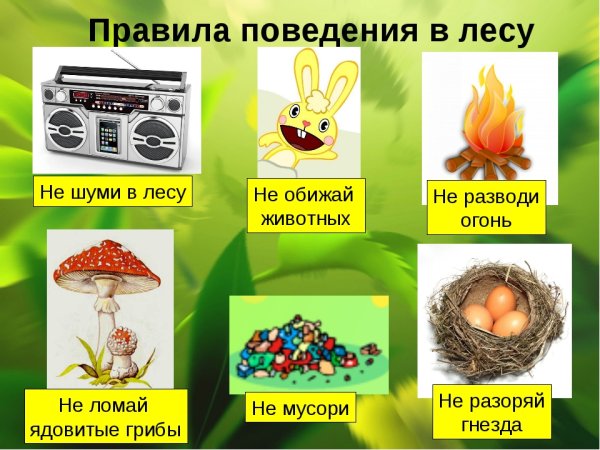 Правила поведения в лесу

Не шуми в лесу

Не обижай животных

Не разводи огонь

Не ломай ядовитые грибы

Не мусори

Не разоряй гнезда